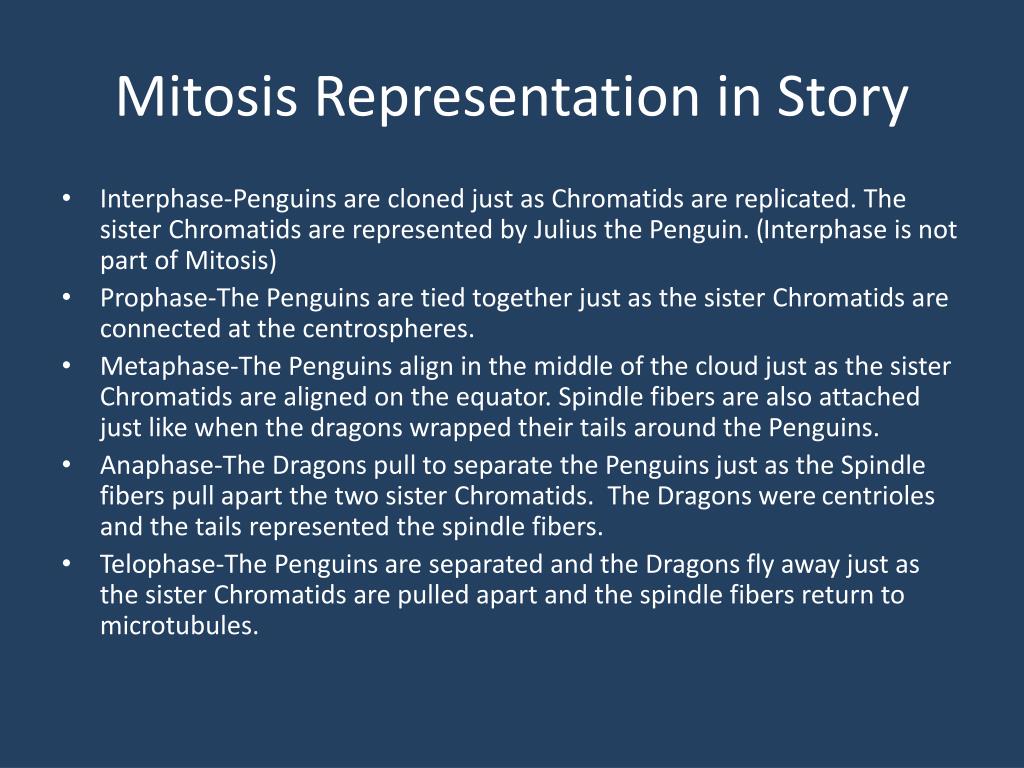 Mitosis Representation in Story

• Interphase-Penguins are cloned just as Chromatids are replicated. The sister Chromatids are represented by Julius the Penguin. (Interphase is not part of Mitosis)
• Prophase-The Penguins are tied together just as the sister Chromatids are connected at the centrospheres.
• Metaphase-The Penguins align in the middle of the cloud just as the sister Chromatids are aligned on the equator. Spindle fibers are also attached just like when the dragons wrapped their tails around the Penguins.
• Anaphase-The Dragons pull to separate the Penguins just as the Spindle fibers pull apart the two sister Chromatids. The Dragons were centrioles and the tails represented the spindle fibers.
• Telophase-The Penguins are separated and the Dragons fly away just as the sister Chromatids are pulled apart and the spindle fibers return to microtubules.